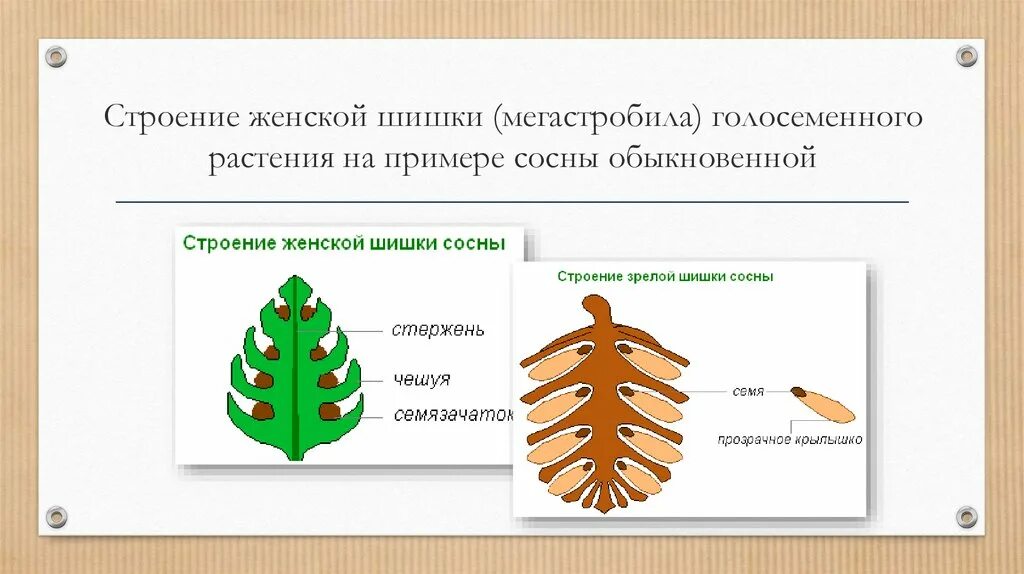 Строение женской шишки (мегастробила) голосеменного растения на примере сосны обыкновенной

Строение женской шишки сосны

стержень

чешуя

семязачаток

Строение зрелой шишки сосны

семя

прозрачное крылышко